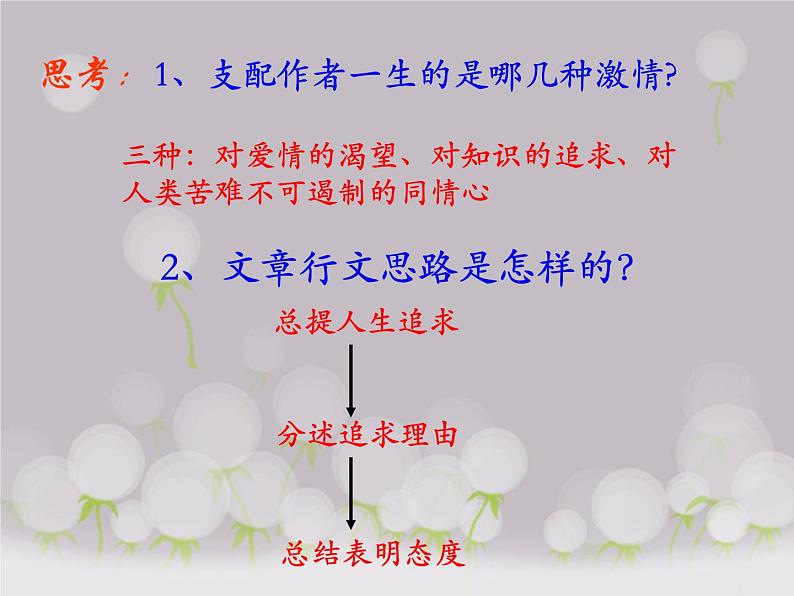 思考：1、支配作者一生的是哪几种激情?

三种：对爱情的渴望、对知识的追求、对人类苦难不可遏制的同情心

2、文章行文思路是怎样的?

总提人生追求

分述追求理由

总结表明态度